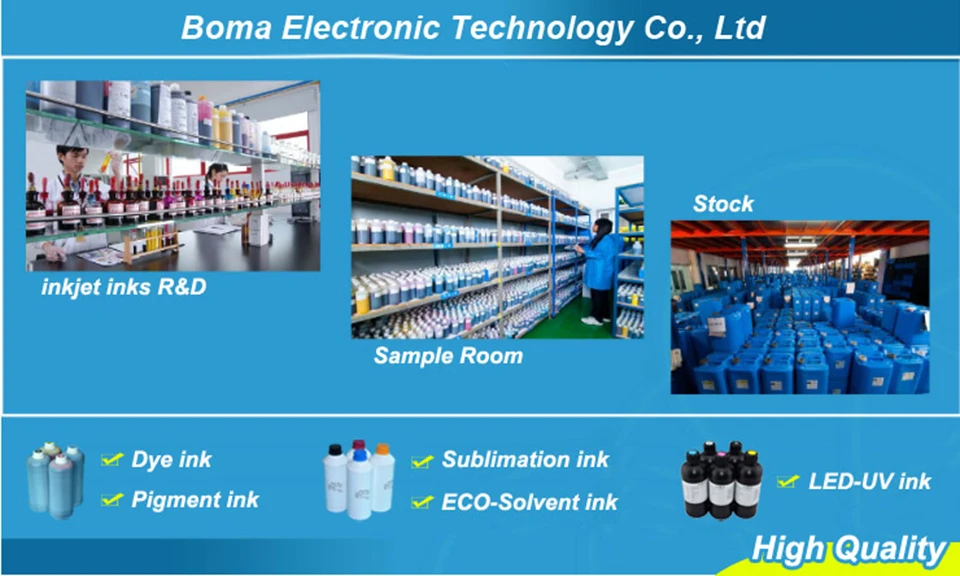 Boma Electronic Technology Co., Ltd

inkjet inks R&D

Sample Room

Stock

Dye ink
Pigment ink

Sublimation ink
ECO-Solvent ink

LED-UV ink

High Quality